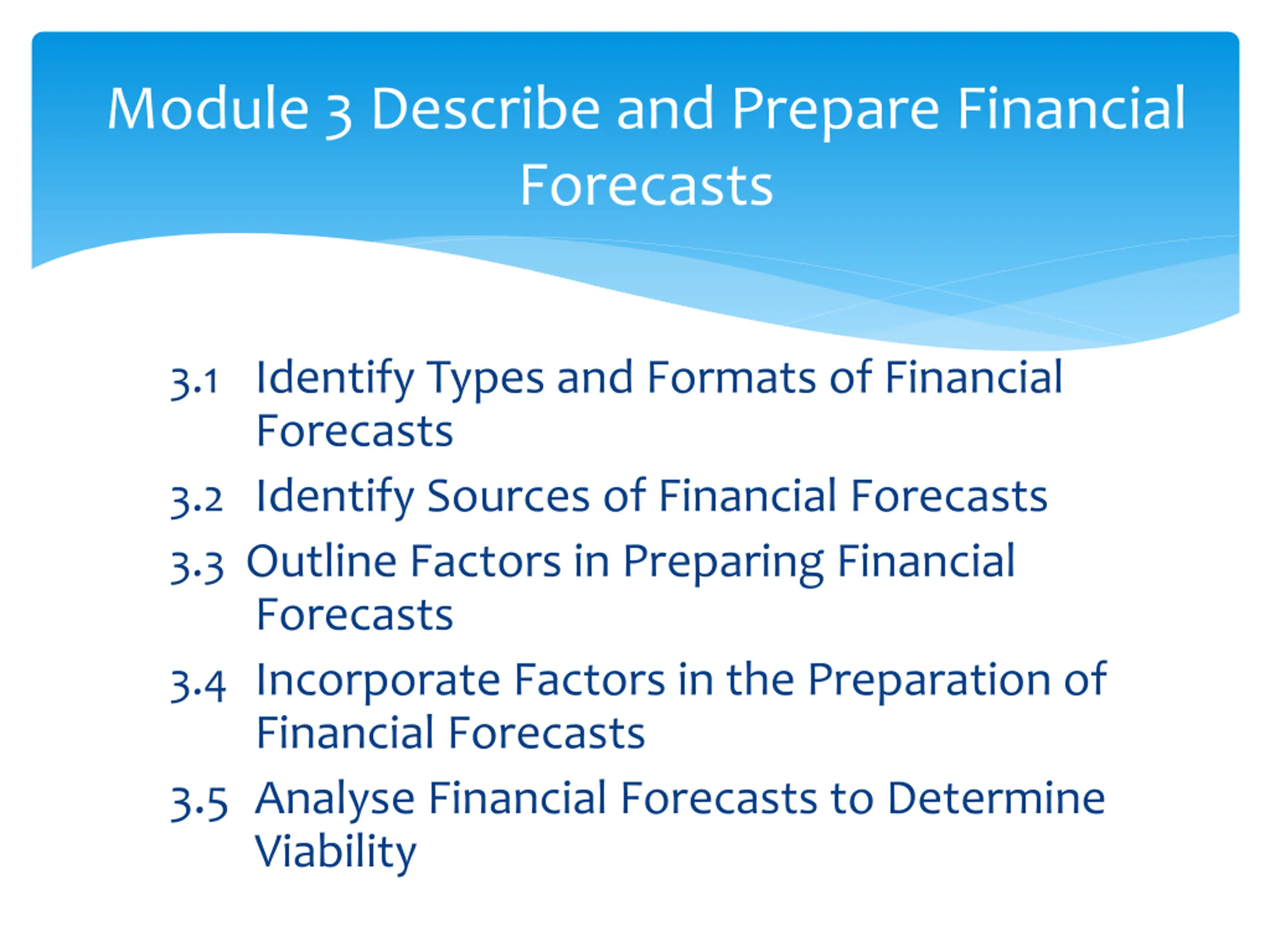 Module 3 Describe and Prepare Financial Forecasts

3.1 Identify Types and Formats of Financial Forecasts

3.2 Identify Sources of Financial Forecasts

3.3 Outline Factors in Preparing Financial Forecasts

3.4 Incorporate Factors in the Preparation of Financial Forecasts

3.5 Analyse Financial Forecasts to Determine Viability